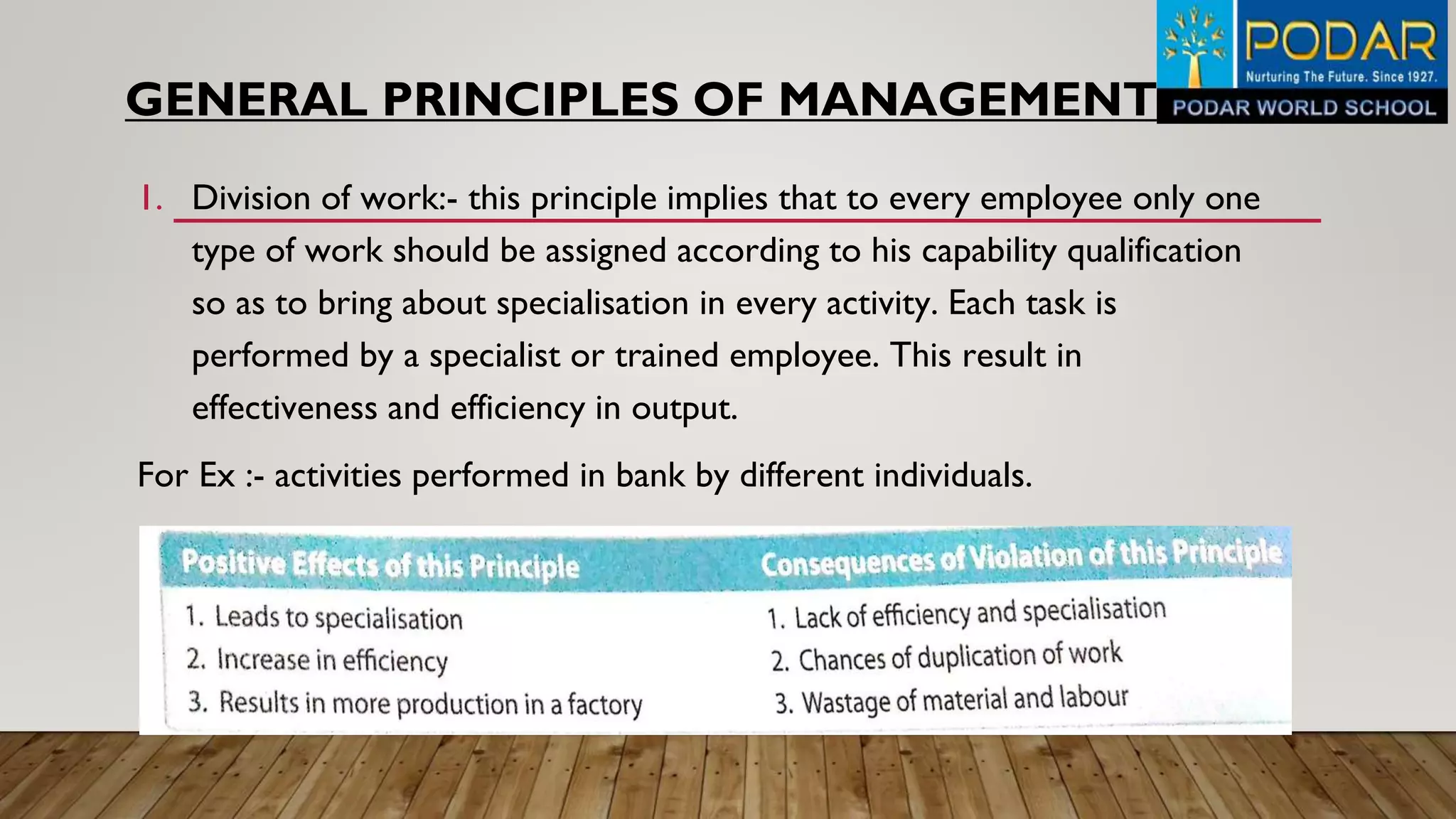 PODAR
Nurturing The Future. Since 1927.
PODAR WORLD SCHOOL

GENERAL PRINCIPLES OF MANAGEMENT

1. Division of work:- this principle implies that to every employee only one type of work should be assigned according to his capability qualification so as to bring about specialisation in every activity. Each task is performed by a specialist or trained employee. This result in effectiveness and efficiency in output.

For Ex :- activities performed in bank by different individuals.

| Positive Effects of this Principle | Consequences of Violation of this Principle |
|---|---|
| 1. Leads to specialisation | 1. Lack of efficiency and specialisation |
| 2. Increase in efficiency | 2. Chances of duplication of work |
| 3. Results in more production in a factory | 3. Wastage of material and labour |